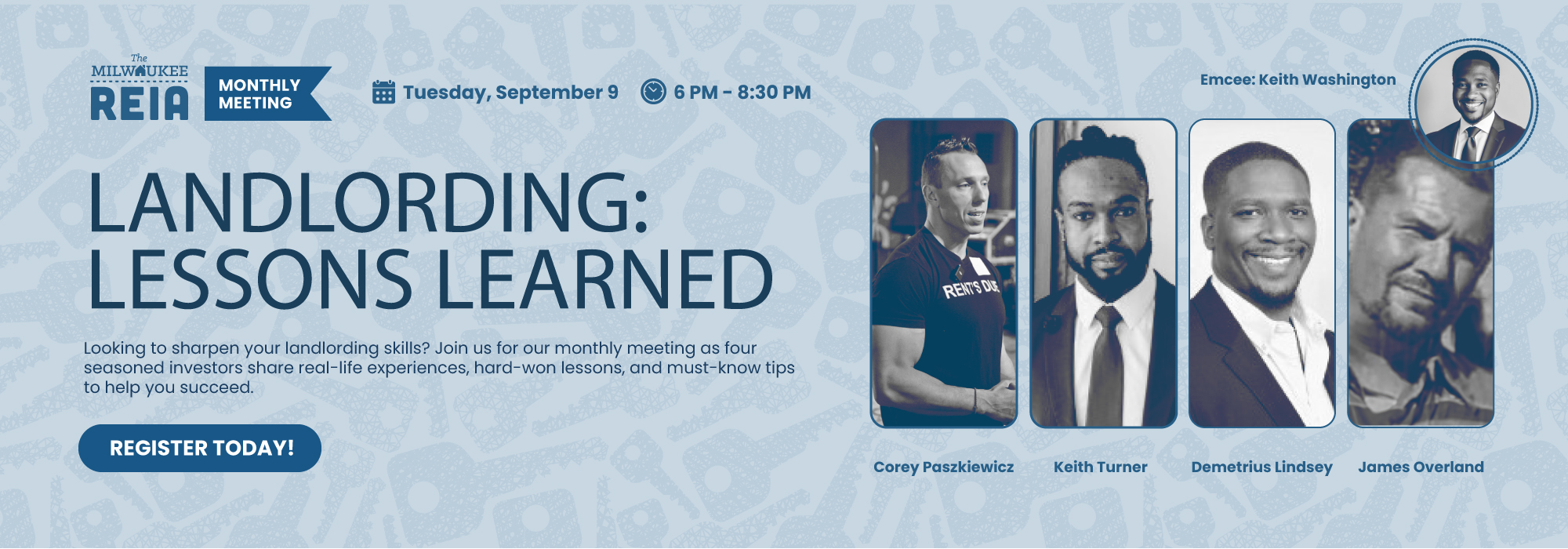 The MILWAUKEE REIA

MONTHLY MEETING

Tuesday, September 9

6 PM - 8:30 PM

Emcee: Keith Washington

LANDLORDING: LESSONS LEARNED

Looking to sharpen your landlording skills? Join us for our monthly meeting as four seasoned investors share real-life experiences, hard-won lessons, and must-know tips to help you succeed.

REGISTER TODAY!

RENT'S DUE

Corey Paszkiewicz

Keith Turner

Demetrius Lindsey

James Overland